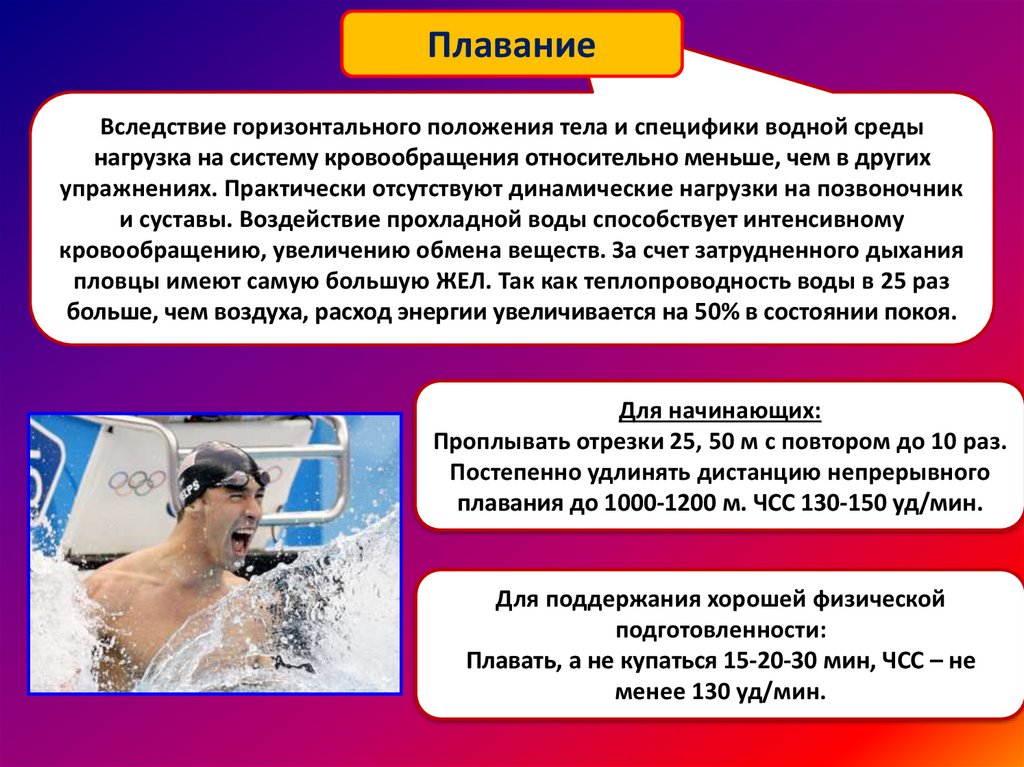 Плавание

Вследствие горизонтального положения тела и специфики водной среды нагрузка на систему кровообращения относительно меньше, чем в других упражнениях. Практически отсутствуют динамические нагрузки на позвоночник и суставы. Воздействие прохладной воды способствует интенсивному кровообращению, увеличению обмена веществ. За счет затрудненного дыхания пловцы имеют самую большую ЖЕЛ. Так как теплопроводность воды в 25 раз больше, чем воздуха, расход энергии увеличивается на 50% в состоянии покоя.

Для начинающих:
Проплывать отрезки 25, 50 м с повтором до 10 раз. Постепенно удлинять дистанцию непрерывного плавания до 1000-1200 м. ЧСС 130-150 уд/мин.

Для поддержания хорошей физической подготовленности:
Плавать, а не купаться 15-20-30 мин, ЧСС – не менее 130 уд/мин.